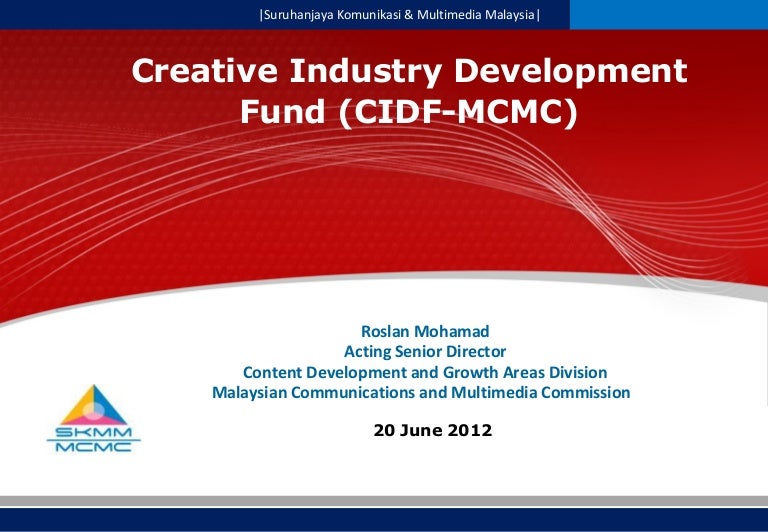 |Suruhanjaya Komunikasi & Multimedia Malaysia|

Creative Industry Development Fund (CIDF-MCMC)

Roslan Mohamad
Acting Senior Director
Content Development and Growth Areas Division
Malaysian Communications and Multimedia Commission

20 June 2012

SKMM
MCMC